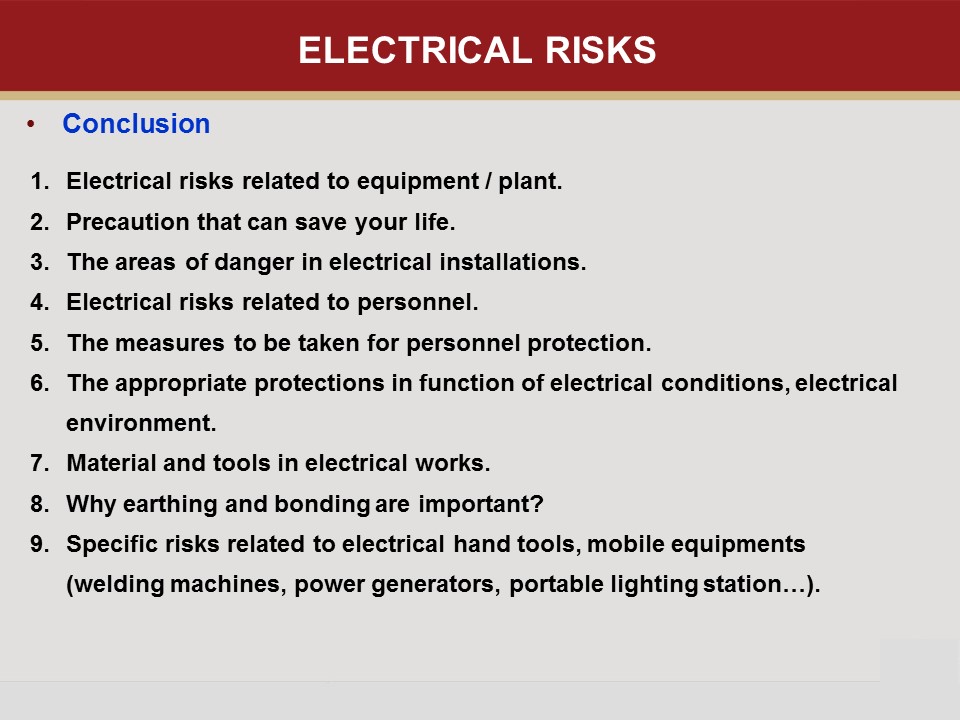 ELECTRICAL RISKS

• Conclusion

1. Electrical risks related to equipment / plant.
2. Precaution that can save your life.
3. The areas of danger in electrical installations.
4. Electrical risks related to personnel.
5. The measures to be taken for personnel protection.
6. The appropriate protections in function of electrical conditions, electrical environment.
7. Material and tools in electrical works.
8. Why earthing and bonding are important?
9. Specific risks related to electrical hand tools, mobile equipments (welding machines, power generators, portable lighting station…).